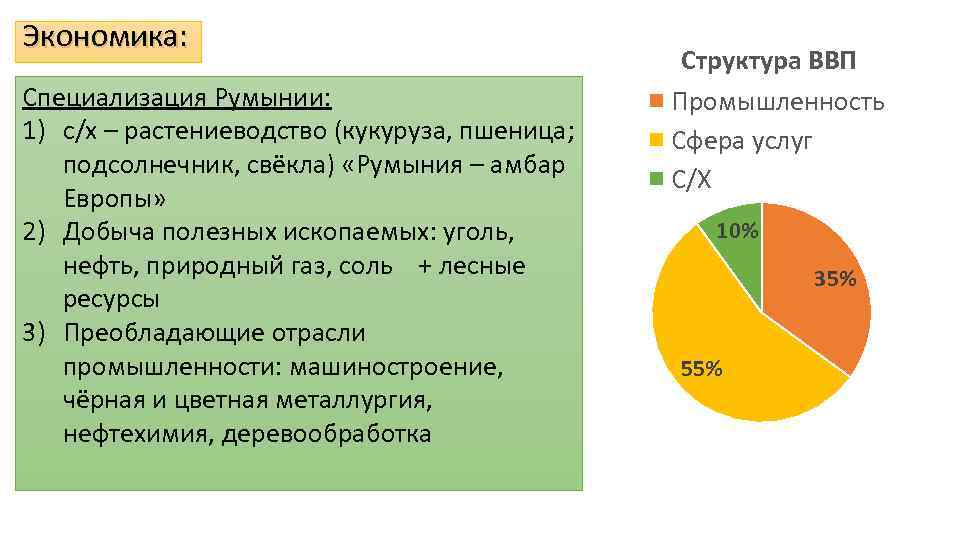 Экономика:

Специализация Румынии:
1) с/х – растениеводство (кукуруза, пшеница; подсолнечник, свёкла) «Румыния – амбар Европы»
2) Добыча полезных ископаемых: уголь, нефть, природный газ, соль + лесные ресурсы
3) Преобладающие отрасли промышленности: машиностроение, чёрная и цветная металлургия, нефтехимия, деревообработка

Структура ВВП
Промышленность
Сфера услуг
С/Х

10%
35%
55%